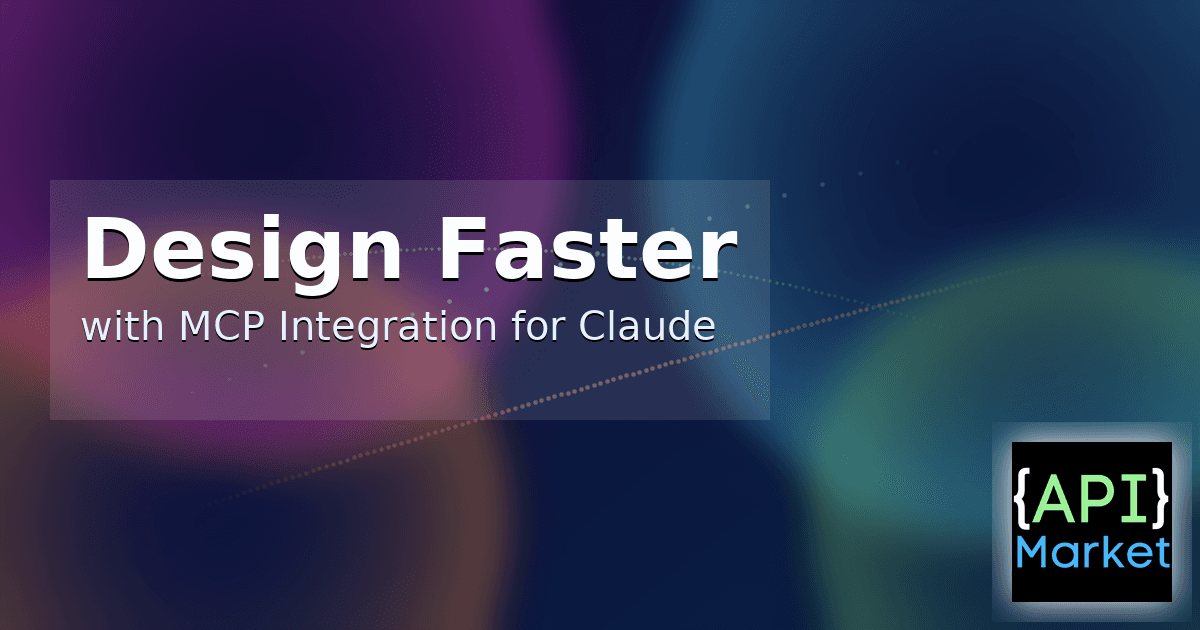 Design Faster
with MCP Integration for Claude

{API}
Market